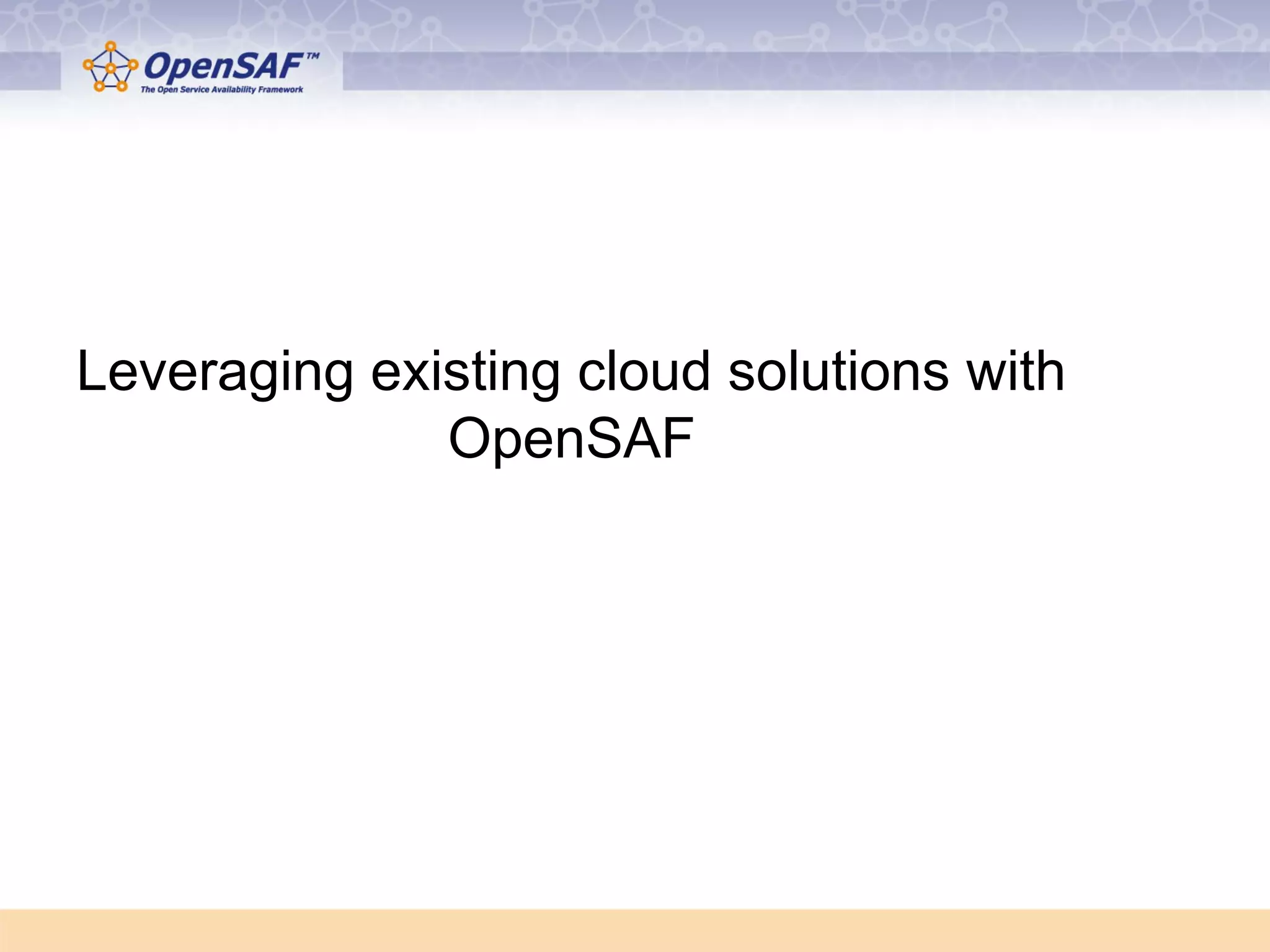 OpenSAF™
The Open Service Availability Framework

Leveraging existing cloud solutions with OpenSAF